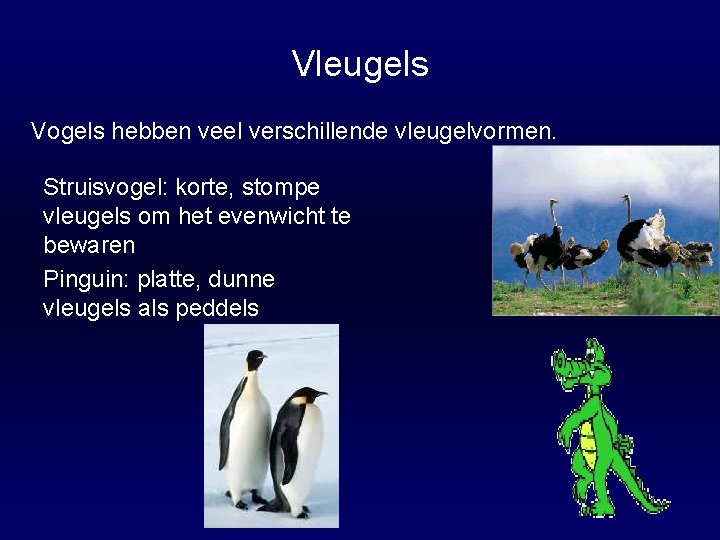 Vleugels

Vogels hebben veel verschillende vleugelvormen.

Struisvogel: korte, stompe vleugels om het evenwicht te bewaren

Pinguin: platte, dunne vleugels als peddels